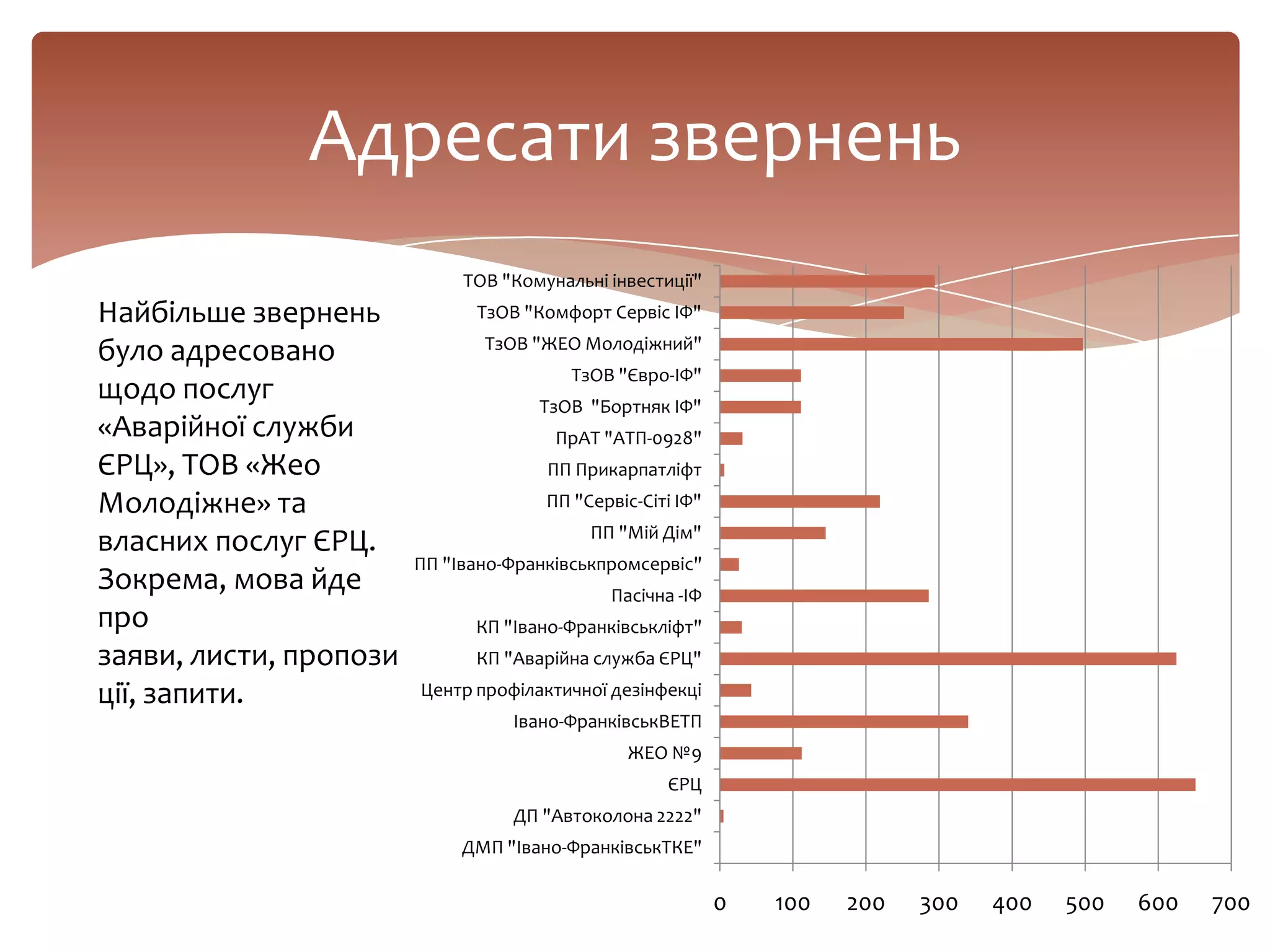 Адресати звернень

Найбільше звернень було адресовано щодо послуг «Аварійної служби ЄРЦ», ТОВ «Жео Молодіжне» та власних послуг ЄРЦ. Зокрема, мова йде про заяви, листи, пропозиції, запити.

ТОВ "Комунальні інвестиції"
ТзОВ "Комфорт Сервіс ІФ"
ТзОВ "ЖЕО Молодіжний"
ТзОВ "Євро-ІФ"
ТзОВ "Бортняк ІФ"
ПрАТ "АТП-0928"
ПП Прикарпатліфт
ПП "Сервіс-Сіті ІФ"
ПП "Мій Дім"
ПП "Івано-Франківськпромсервіс"
Пасічна -ІФ
КП "Івано-Франківськліфт"
КП "Аварійна служба ЄРЦ"
Центр профілактичної дезінфекці
Івано-ФранківськВЕТП
ЖЕО №9
ЄРЦ
ДП "Автоколона 2222"
ДМП "Івано-ФранківськТКЕ"

0 100 200 300 400 500 600 700